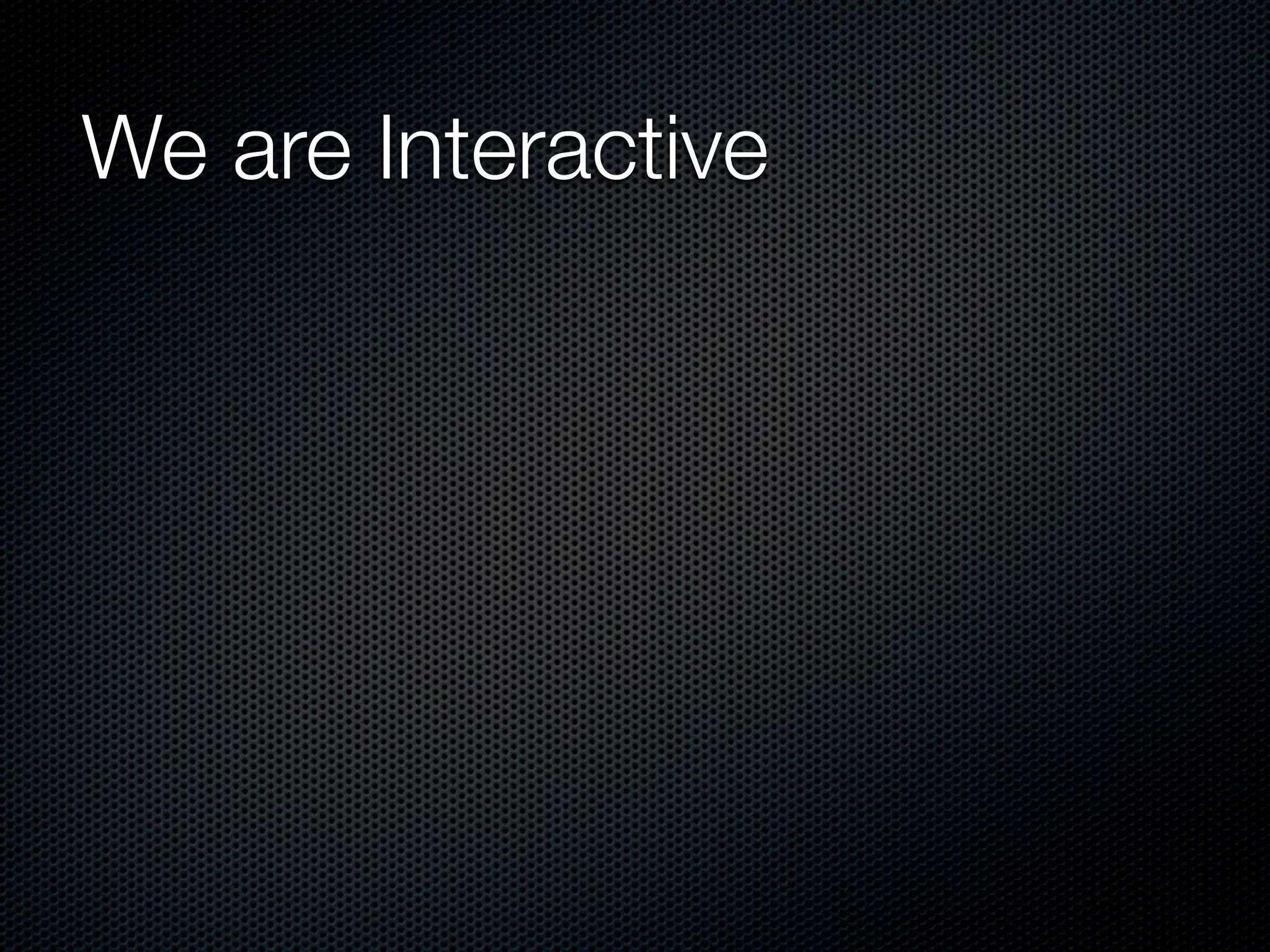 We are Interactive